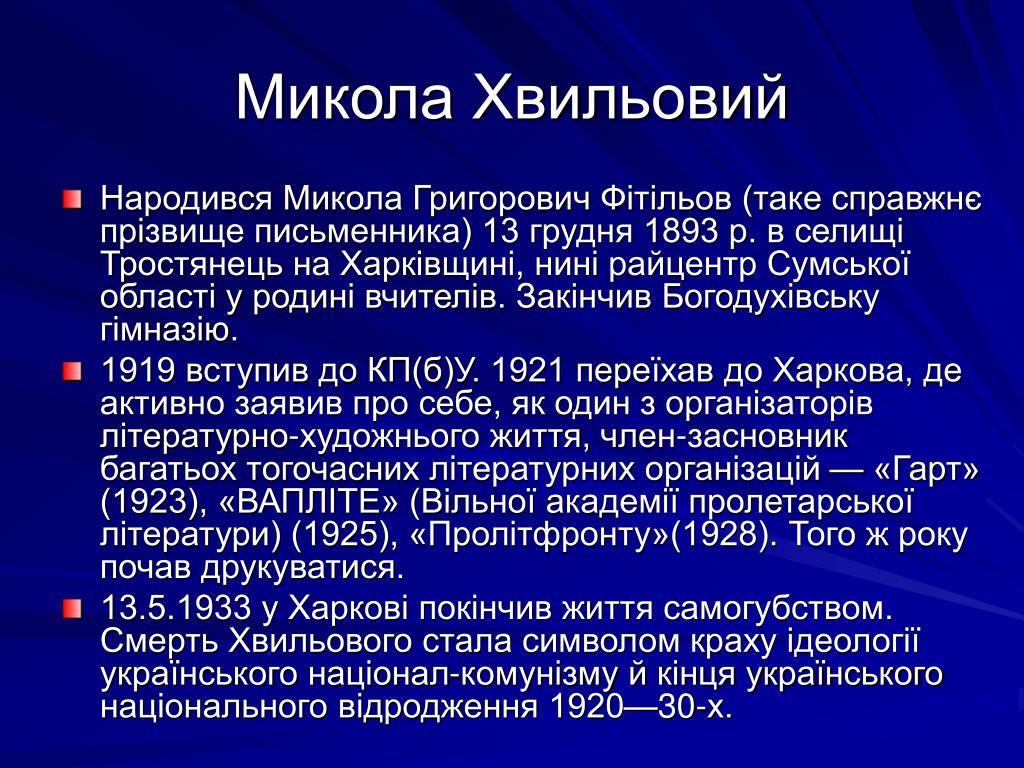 Микола Хвильовий

Народився Микола Григорович Фітільов (таке справжнє прізвище письменника) 13 грудня 1893 р. в селищі Тростянець на Харківщині, нині райцентр Сумської області у родині вчителів. Закінчив Богодухівську гімназію.

1919 вступив до КП(б)У. 1921 переїхав до Харкова, де активно заявив про себе, як один з організаторів літературно-художнього життя, член-засновник багатьох тогочасних літературних організацій — «Гарт» (1923), «ВАПЛІТЕ» (Вільної академії пролетарської літератури) (1925), «Пролітфронту»(1928). Того ж року почав друкуватися.

13.5.1933 у Харкові покінчив життя самогубством. Смерть Хвильового стала символом краху ідеології українського націонал-комунізму й кінця українського національного відродження 1920—30-х.